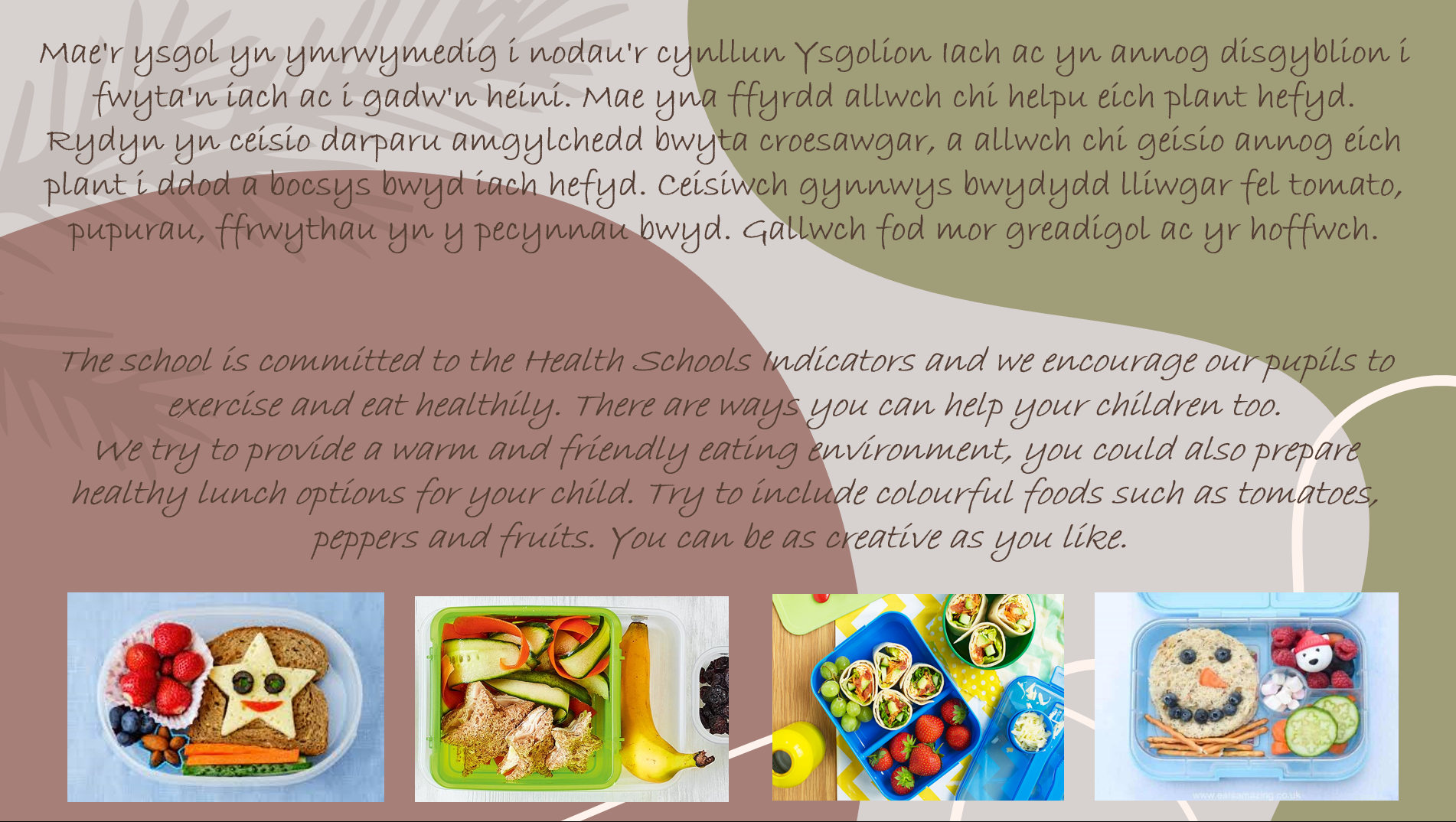 Mae'r ysgol yn ymrwymedig i nodau'r cynllun Ysgolion Iach ac yn annog disgyblion i fwyta'n iach ac i gadw'n heini. Mae yna ffyrdd allwch chi helpu eich plant hefyd. Rydyn yn ceisio darparu amgylchedd bwyta croesawgar, a allwch chi geisio annog eich plant i ddod a bocsys bwyd iach hefyd. Ceisiwch gynnwys bwydydd lliwgar fel tomato, pupurau, ffrwythau yn y pecynnau bwyd. Gallwch fod mor greadigol ac yr hoffwch.

The school is committed to the Health Schools Indicators and we encourage our pupils to exercise and eat healthily. There are ways you can help your children too.
We try to provide a warm and friendly eating environment, you could also prepare healthy lunch options for your child. Try to include colourful foods such as tomatoes, peppers and fruits. You can be as creative as you like.

www.eatsamazing.co.uk